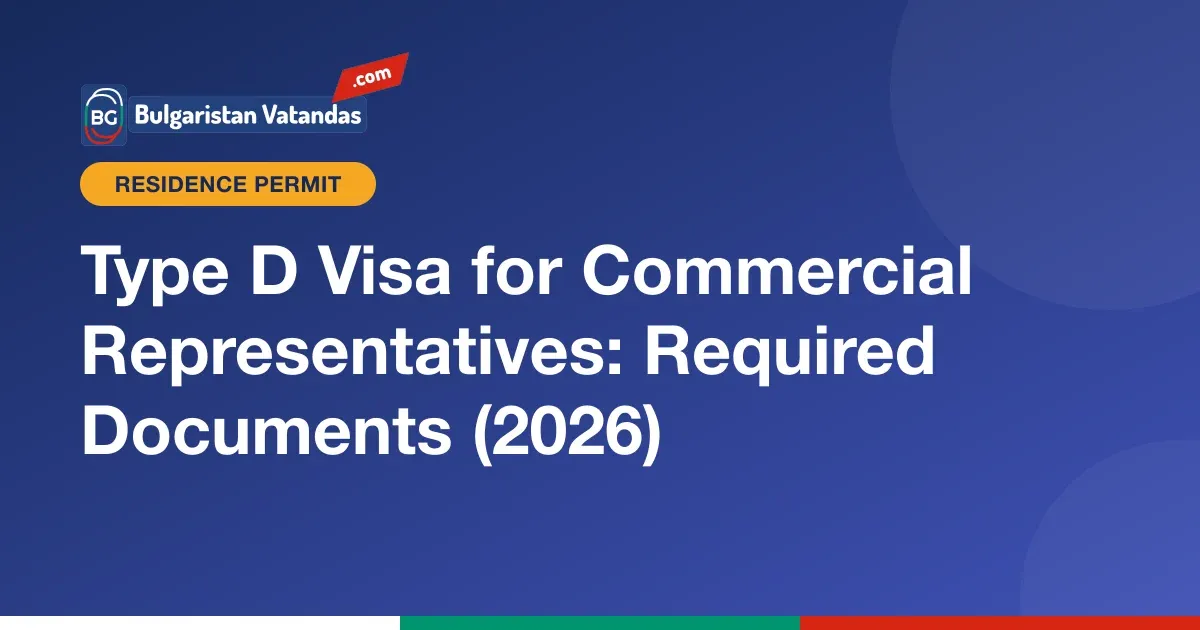 BG Bulgaristan Vatandas .com

RESIDENCE PERMIT

Type D Visa for Commercial Representatives: Required Documents (2026)